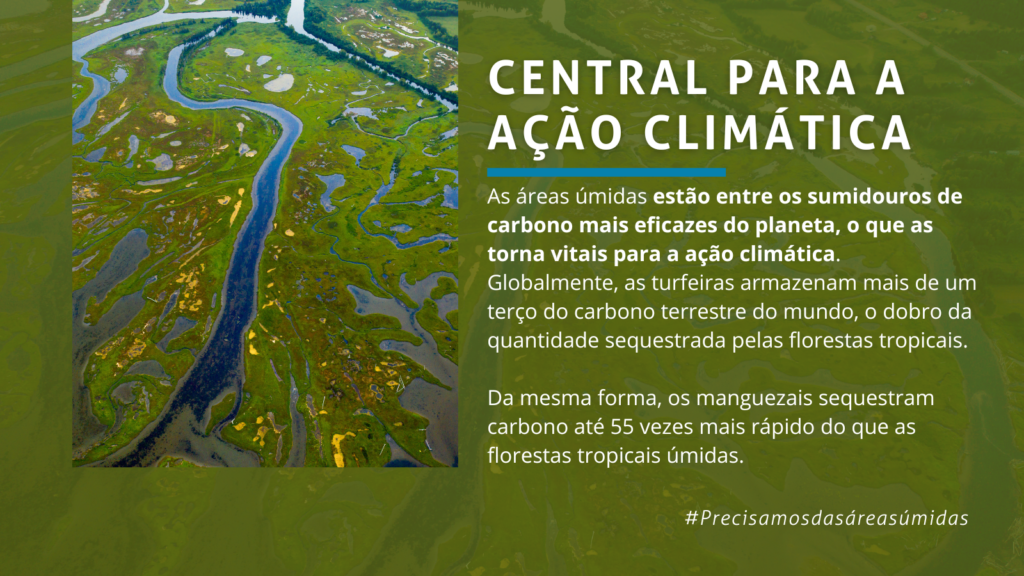 CENTRAL PARA A AÇÃO CLIMÁTICA

As áreas úmidas estão entre os sumidouros de carbono mais eficazes do planeta, o que as torna vitais para a ação climática. Globalmente, as turfeiras armazenam mais de um terço do carbono terrestre do mundo, o dobro da quantidade sequestrada pelas florestas tropicais.

Da mesma forma, os manguezais sequestram carbono até 55 vezes mais rápido do que as florestas tropicais úmidas.

#Precisamosdasáreasúmidas